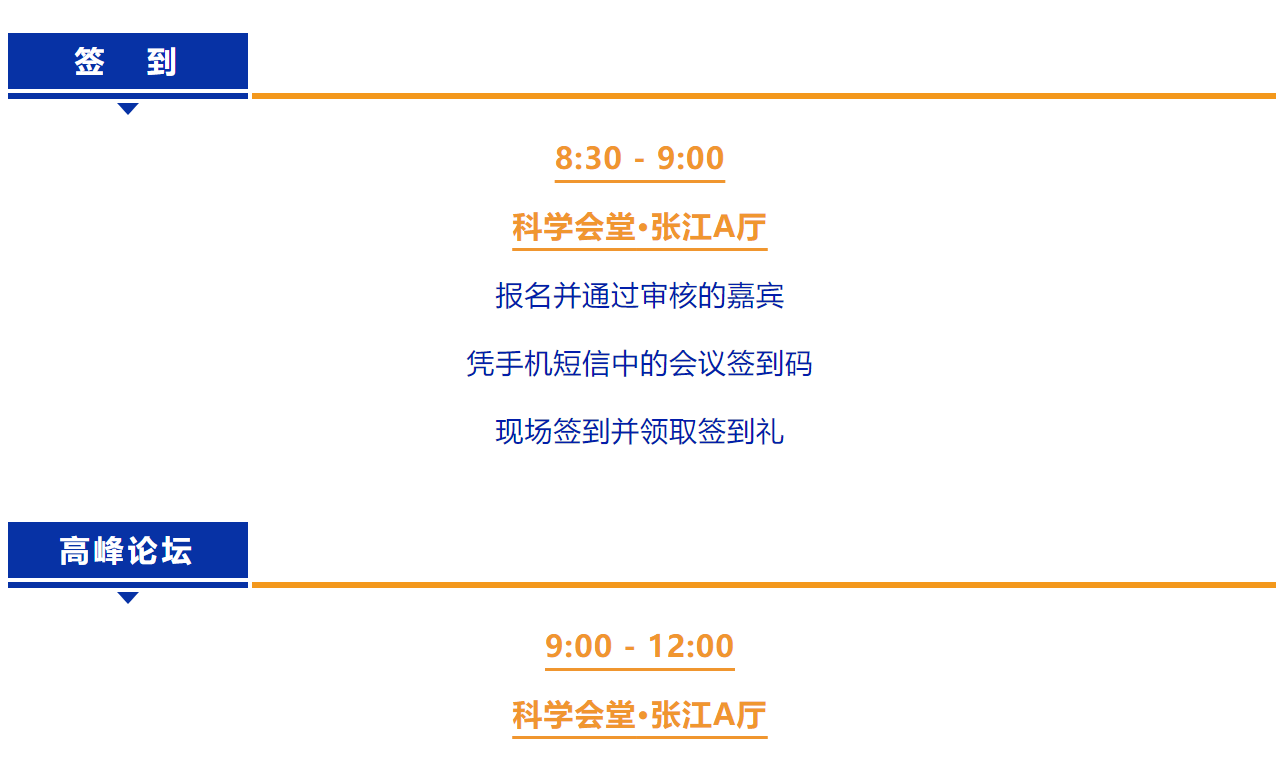 签　到

8:30 - 9:00

科学会堂•张江A厅

报名并通过审核的嘉宾

凭手机短信中的会议签到码

现场签到并领取签到礼

高峰论坛

9:00 - 12:00

科学会堂•张江A厅